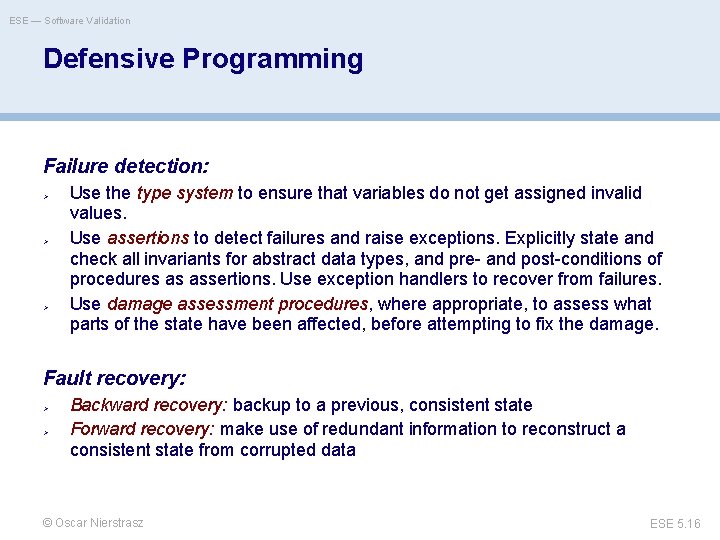 ESE — Software Validation

Defensive Programming

Failure detection:

> Use the type system to ensure that variables do not get assigned invalid values.
> Use assertions to detect failures and raise exceptions. Explicitly state and check all invariants for abstract data types, and pre- and post-conditions of procedures as assertions. Use exception handlers to recover from failures.
> Use damage assessment procedures, where appropriate, to assess what parts of the state have been affected, before attempting to fix the damage.

Fault recovery:

> Backward recovery: backup to a previous, consistent state
> Forward recovery: make use of redundant information to reconstruct a consistent state from corrupted data

© Oscar Nierstrasz

ESE 5.16